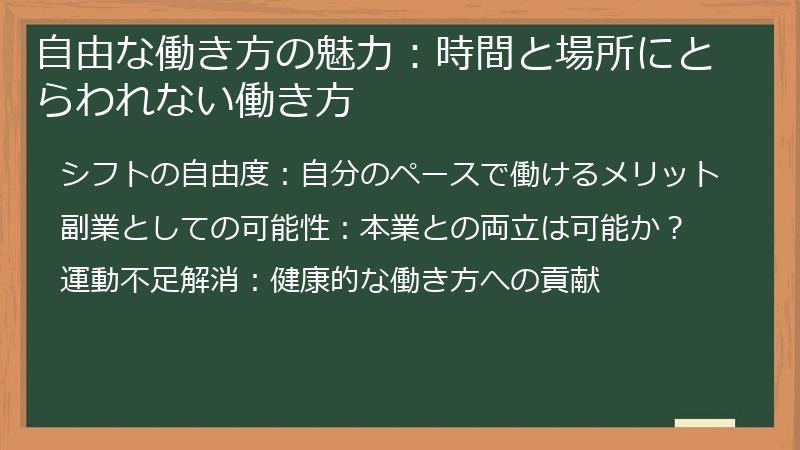 自由な働き方の魅力：時間と場所にとらわれない働き方

シフトの自由度：自分のペースで働けるメリット

副業としての可能性：本業との両立は可能か？

運動不足解消：健康的な働き方への貢献